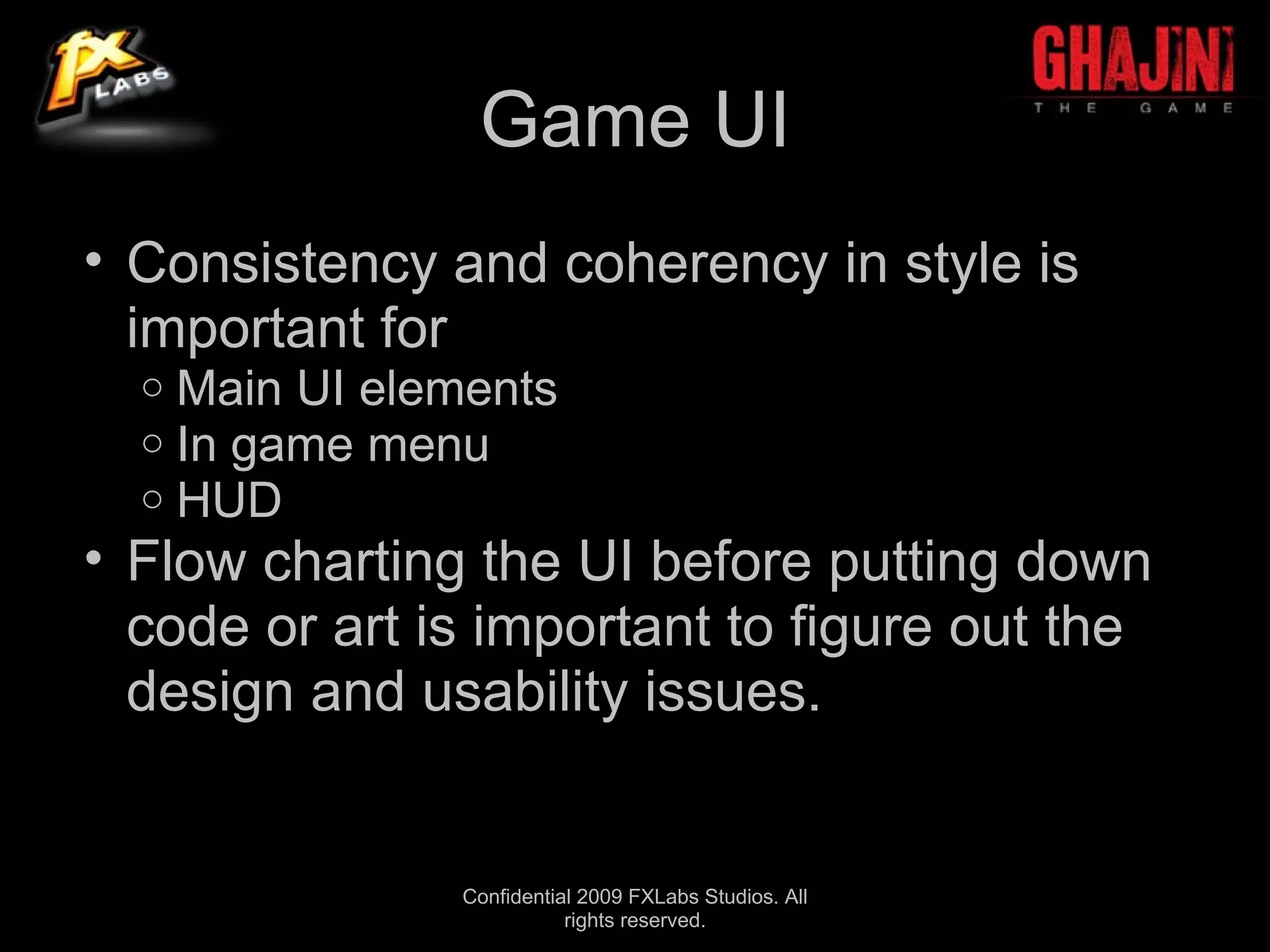 fx LABS

GHAJINI
THE GAME

Game UI

• Consistency and coherency in style is important for
  ○ Main UI elements
  ○ In game menu
  ○ HUD
• Flow charting the UI before putting down code or art is important to figure out the design and usability issues.

Confidential 2009 FXLabs Studios. All rights reserved.